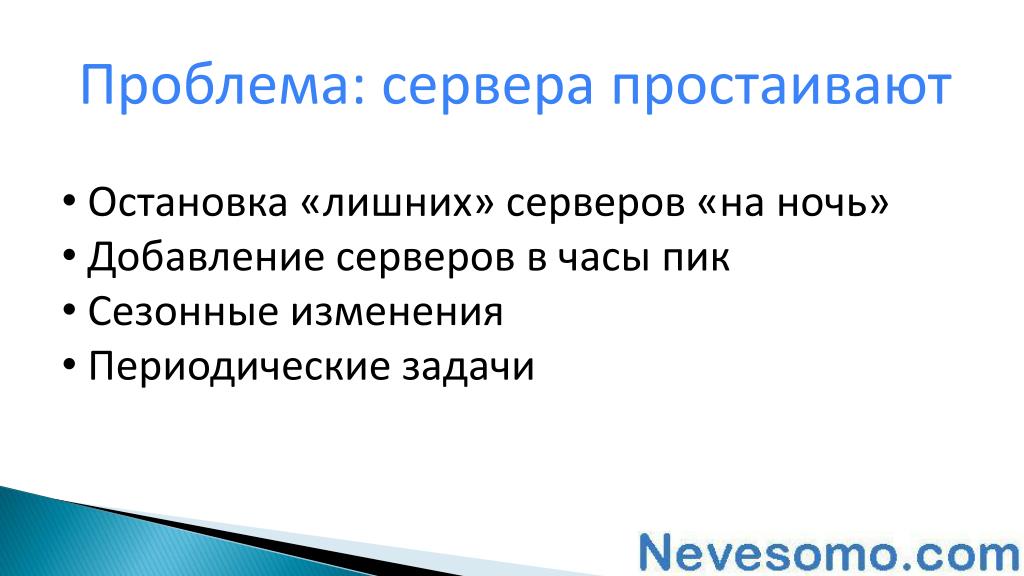 Проблема: сервера простаивают

• Остановка «лишних» серверов «на ночь»
• Добавление серверов в часы пик
• Сезонные изменения
• Периодические задачи

Nevesomo.com